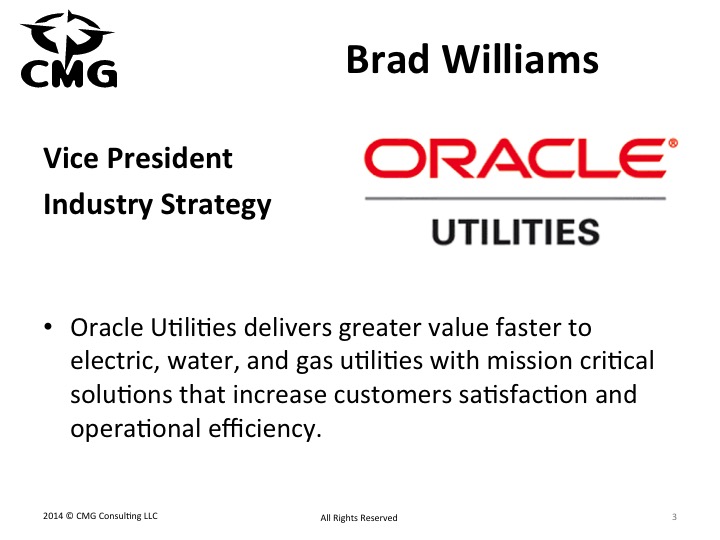 CMG

Brad Williams

Vice President
Industry Strategy

ORACLE®
UTILITIES

• Oracle Utilities delivers greater value faster to electric, water, and gas utilities with mission critical solutions that increase customers satisfaction and operational efficiency.

2014 © CMG Consulting LLC
All Rights Reserved
3